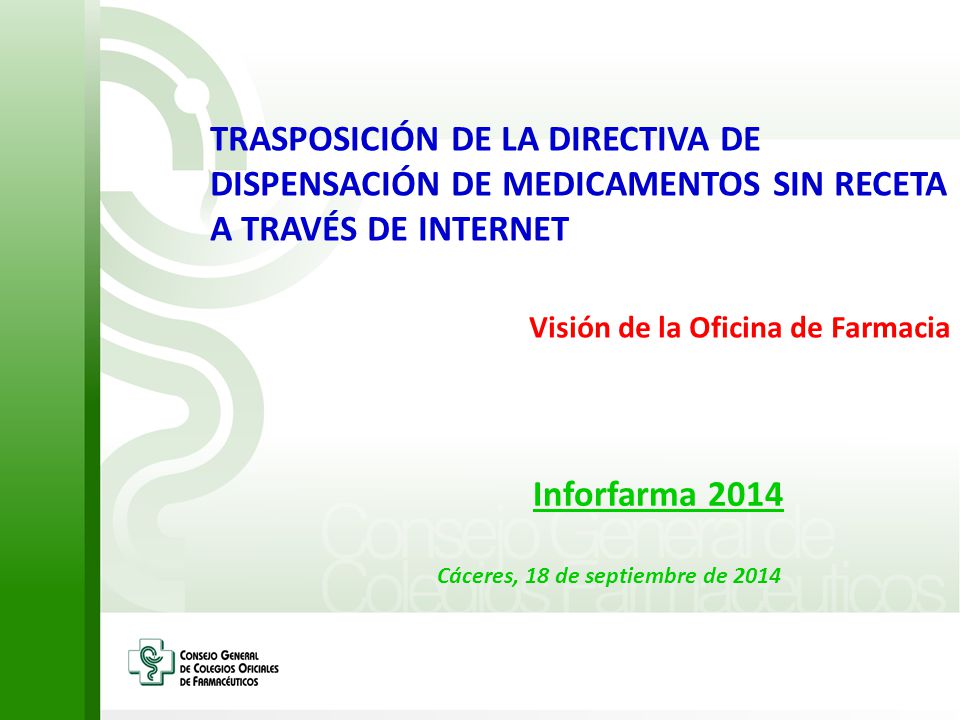 TRASPOSICIÓN DE LA DIRECTIVA DE DISPENSACIÓN DE MEDICAMENTOS SIN RECETA A TRAVÉS DE INTERNET

Visión de la Oficina de Farmacia

Inforfarma 2014

Cáceres, 18 de septiembre de 2014

Consejo General de Colegios Farmacéuticos

CONSEJO GENERAL DE COLEGIOS OFICIALES DE FARMACÉUTICOS